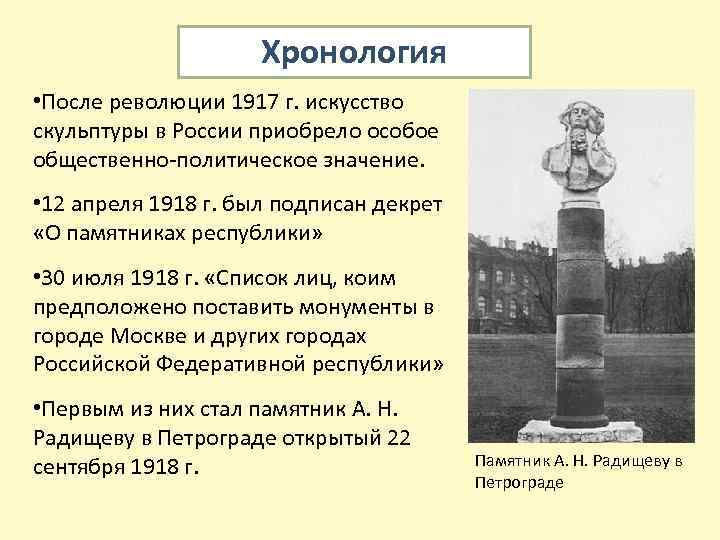 Хронология

•После революции 1917 г. искусство скульптуры в России приобрело особое общественно-политическое значение.

•12 апреля 1918 г. был подписан декрет «О памятниках республики»

•30 июля 1918 г. «Список лиц, коим предположено поставить монументы в городе Москве и других городах Российской Федеративной республики»

•Первым из них стал памятник А. Н. Радищеву в Петрограде открытый 22 сентября 1918 г.

Памятник А. Н. Радищеву в Петрограде